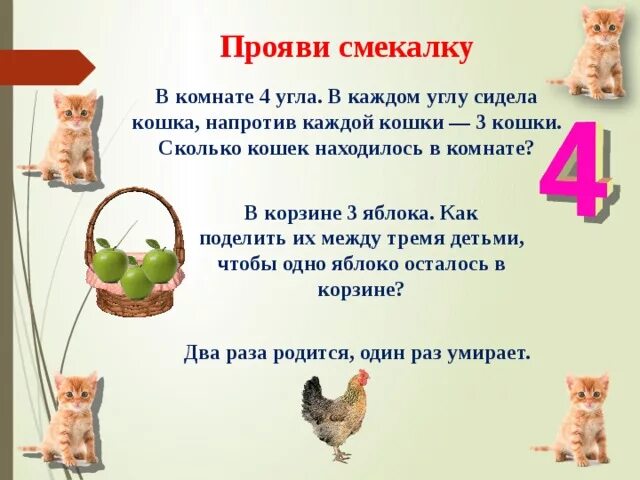 Прояви смекалку

В комнате 4 угла. В каждом углу сидела кошка, напротив каждой кошки — 3 кошки. Сколько кошек находилось в комнате?

4

В корзине 3 яблока. Как поделить их между тремя детьми, чтобы одно яблоко осталось в корзине?

Два раза родится, один раз умирает.